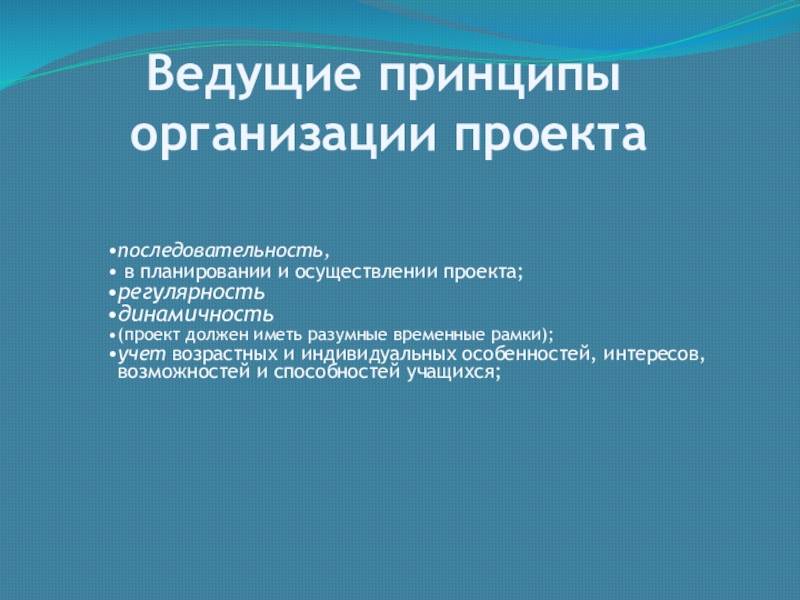 Ведущие принципы организации проекта

•последовательность,
• в планировании и осуществлении проекта;
•регулярность
•динамичность
•(проект должен иметь разумные временные рамки);
•учет возрастных и индивидуальных особенностей, интересов, возможностей и способностей учащихся;